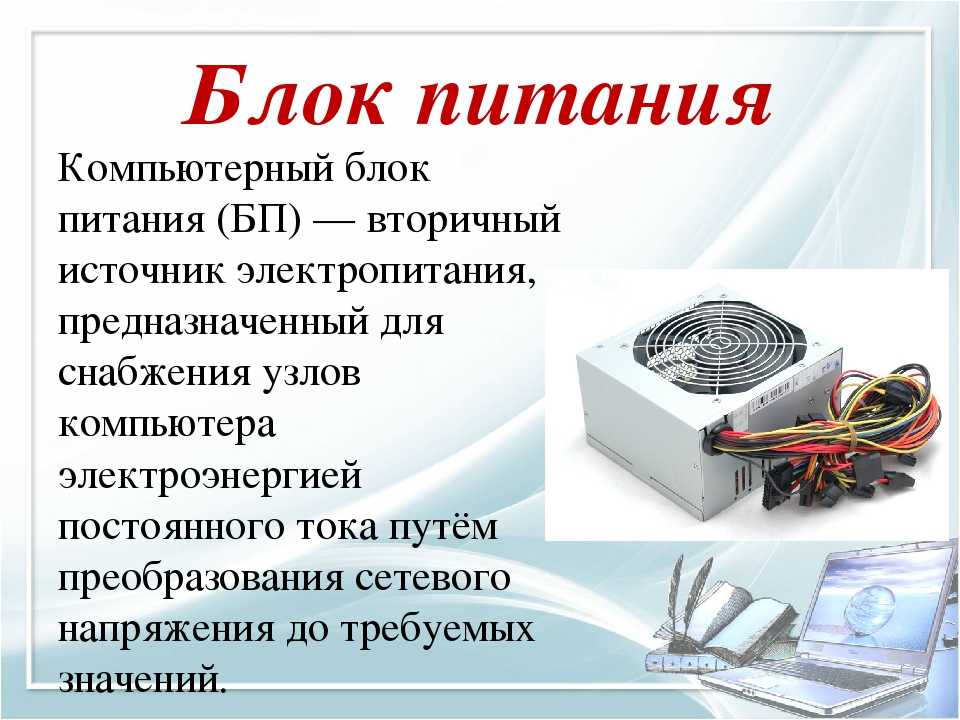 Блок питания

Компьютерный блок питания (БП) — вторичный источник электропитания, предназначенный для снабжения узлов компьютера электроэнергией постоянного тока путём преобразования сетевого напряжения до требуемых значений.